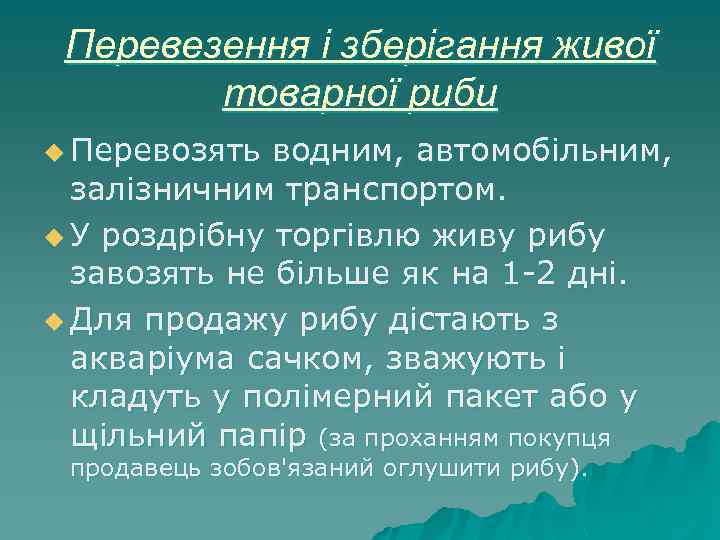 Перевезення і зберігання живої товарної риби

Перевозять водним, автомобільним, залізничним транспортом.

У роздрібну торгівлю живу рибу завозять не більше як на 1-2 дні.

Для продажу рибу дістають з акваріума сачком, зважують і кладуть у полімерний пакет або у щільний папір (за проханням покупця продавець зобов'язаний оглушити рибу).